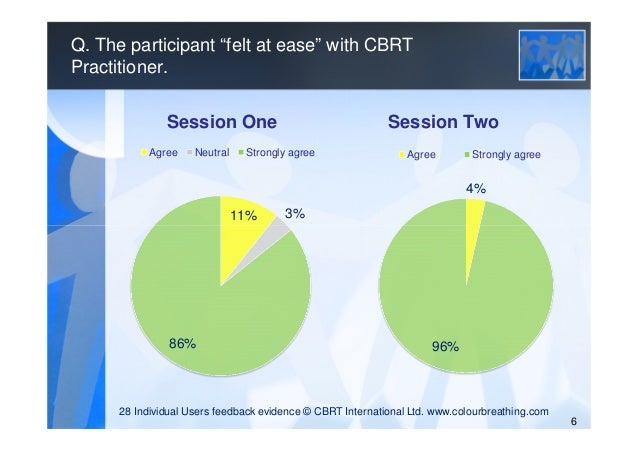 Q. The participant “felt at ease” with CBRT Practitioner.

Session One

Agree Neutral Strongly agree

11%

3%

86%

Session Two

Agree Strongly agree

4%

96%

28 Individual Users feedback evidence © CBRT International Ltd. www.colourbreathing.com

6